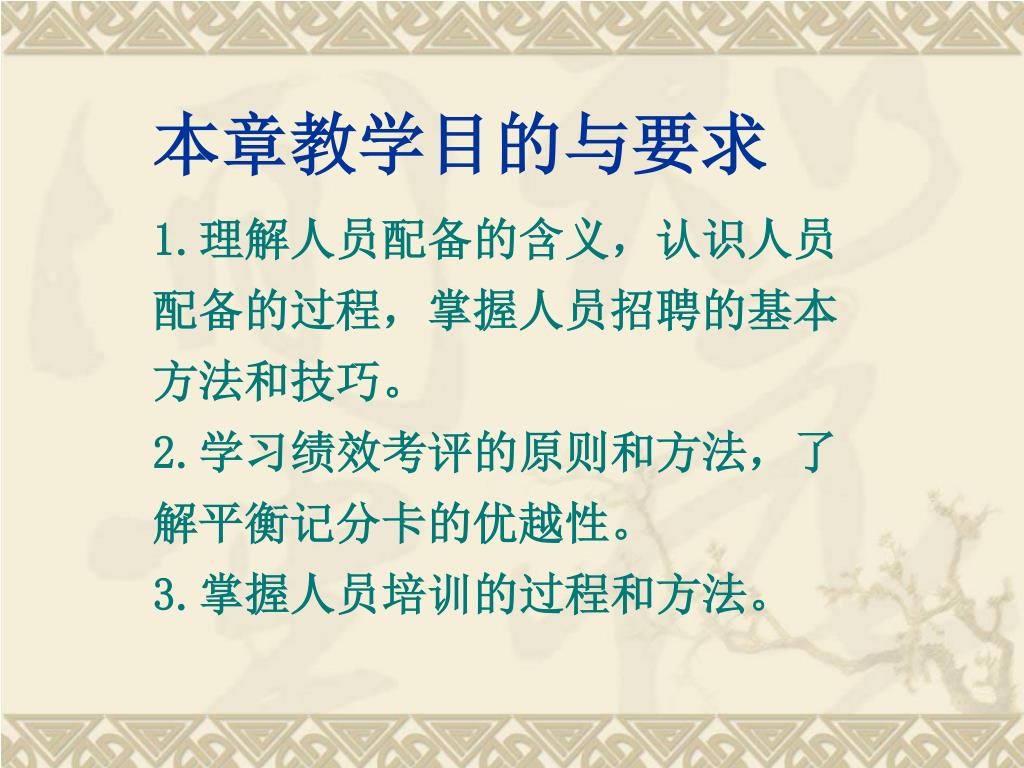 本章教学目的与要求

1.理解人员配备的含义，认识人员配备的过程，掌握人员招聘的基本方法和技巧。

2.学习绩效考评的原则和方法，了解平衡记分卡的优越性。

3.掌握人员培训的过程和方法。